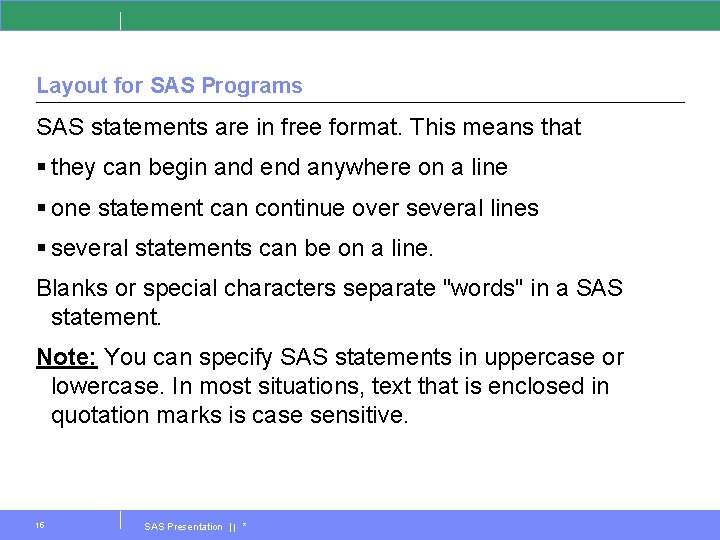 Layout for SAS Programs

SAS statements are in free format. This means that

▪ they can begin and end anywhere on a line

▪ one statement can continue over several lines

▪ several statements can be on a line.

Blanks or special characters separate "words" in a SAS statement.

Note: You can specify SAS statements in uppercase or lowercase. In most situations, text that is enclosed in quotation marks is case sensitive.

16

SAS Presentation || *